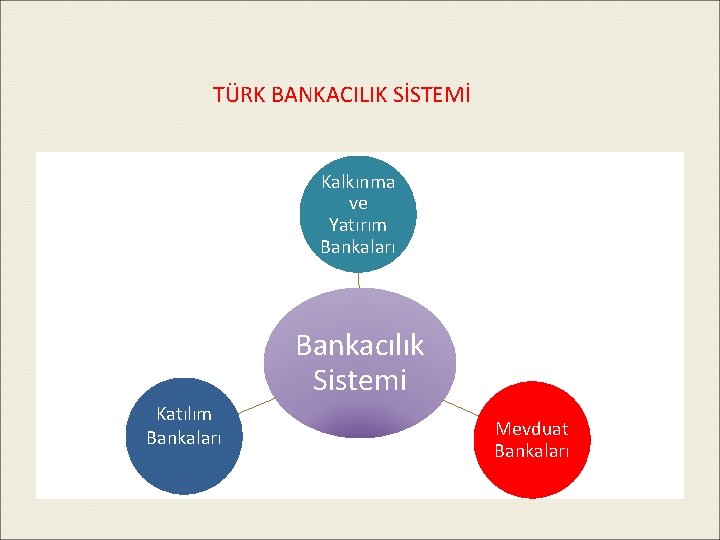 TÜRK BANKACILIK SİSTEMİ

Kalkınma ve Yatırım Bankaları

Bankacılık Sistemi

Katılım Bankaları

Mevduat Bankaları